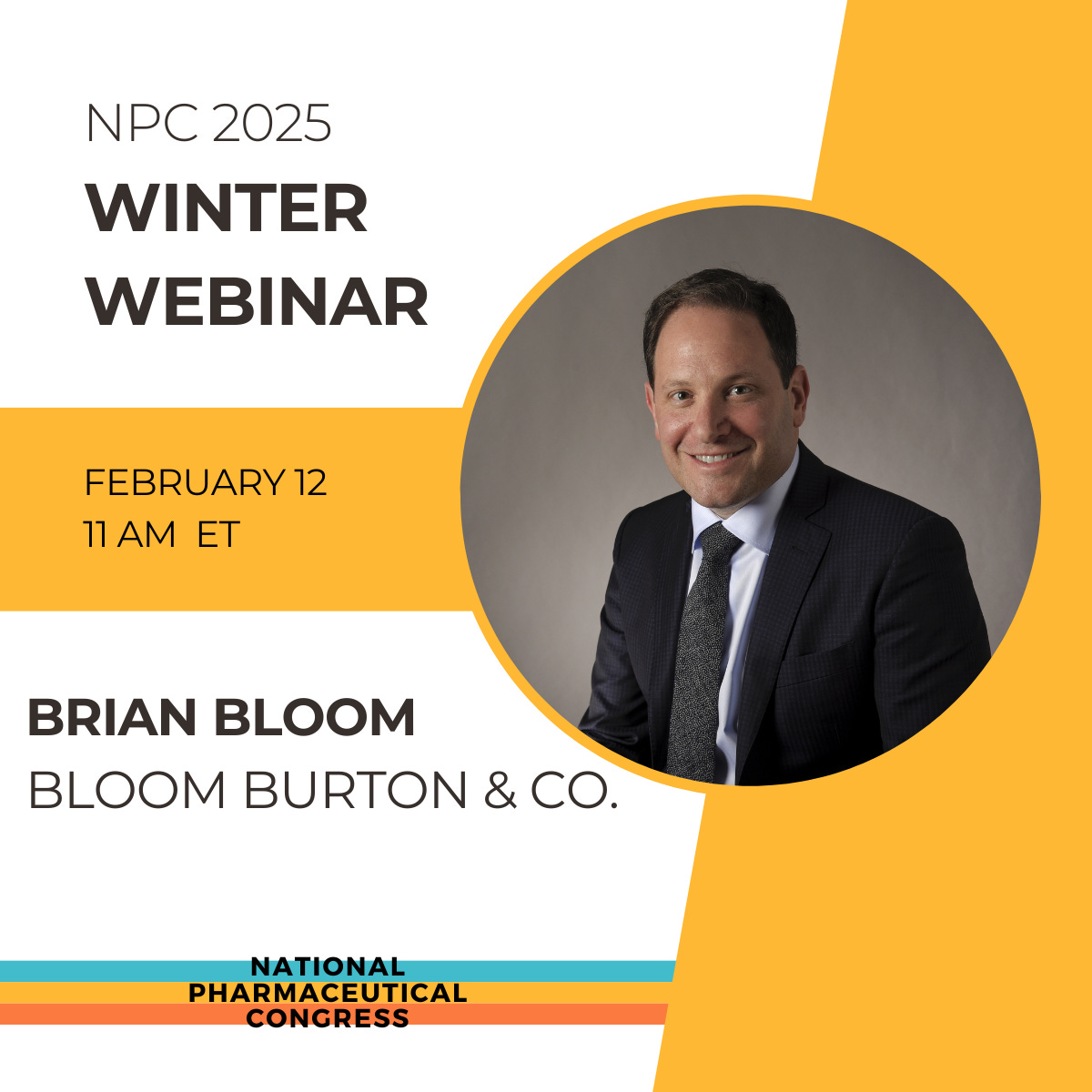 NPC 2025
WINTER WEBINAR

FEBRUARY 12
11 AM ET

BRIAN BLOOM
BLOOM BURTON & CO.

NATIONAL PHARMACEUTICAL CONGRESS